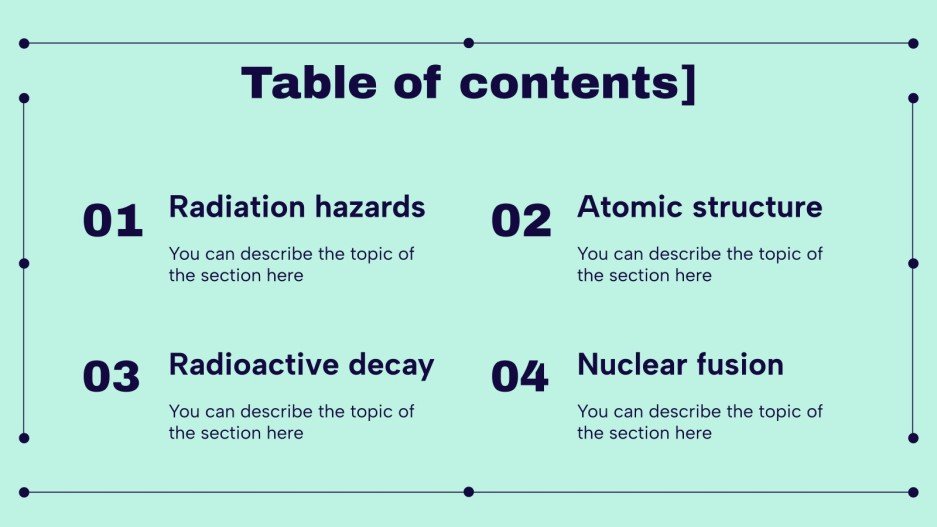 Table of contents]

01
Radiation hazards
You can describe the topic of the section here

02
Atomic structure
You can describe the topic of the section here

03
Radioactive decay
You can describe the topic of the section here

04
Nuclear fusion
You can describe the topic of the section here